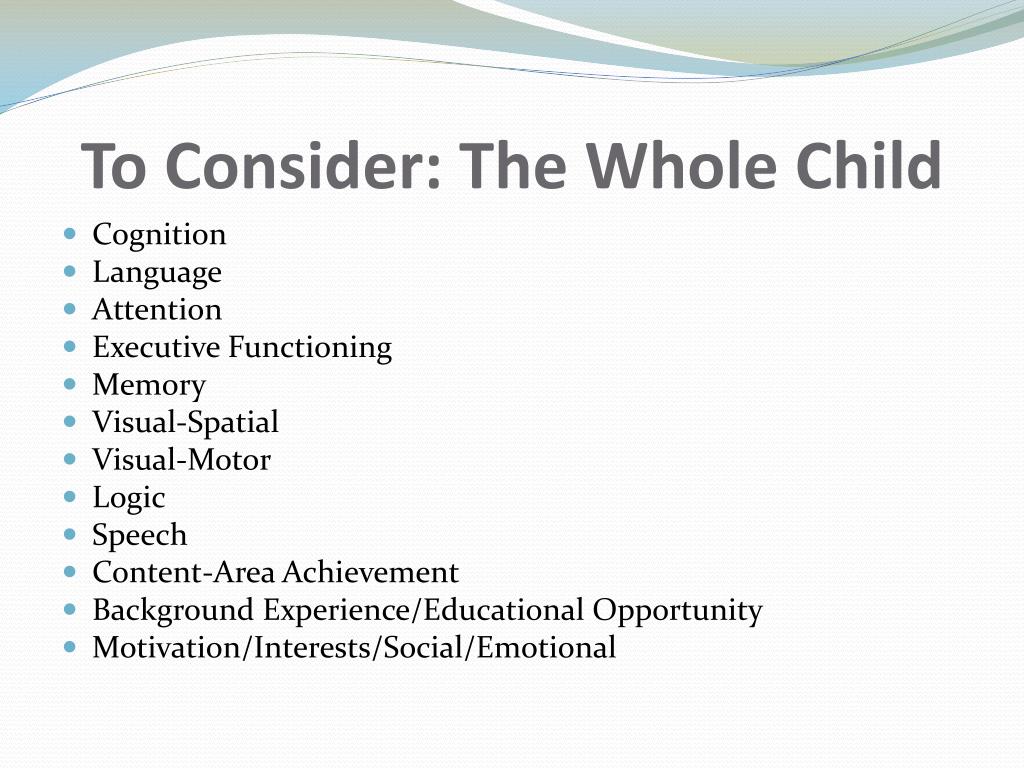 To Consider: The Whole Child

- Cognition
- Language
- Attention
- Executive Functioning
- Memory
- Visual-Spatial
- Visual-Motor
- Logic
- Speech
- Content-Area Achievement
- Background Experience/Educational Opportunity
- Motivation/Interests/Social/Emotional